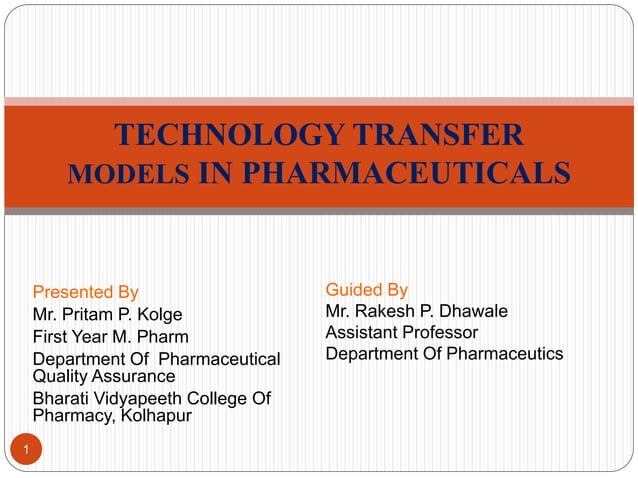 TECHNOLOGY TRANSFER MODELS IN PHARMACEUTICALS

Presented By
Mr. Pritam P. Kolge
First Year M. Pharm
Department Of Pharmaceutical Quality Assurance
Bharati Vidyapeeth College Of Pharmacy, Kolhapur

Guided By
Mr. Rakesh P. Dhawale
Assistant Professor
Department Of Pharmaceutics

1